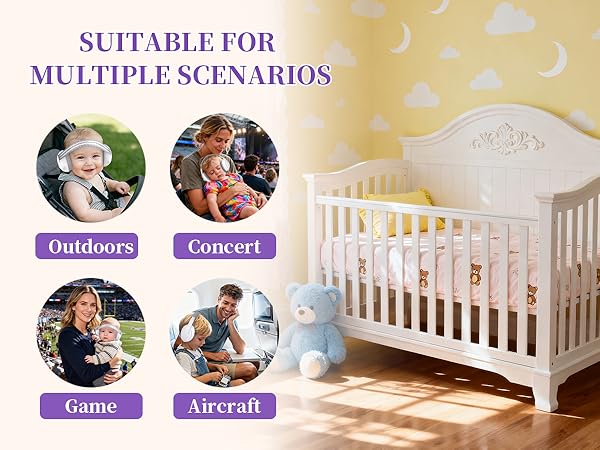 SUITABLE FOR MULTIPLE SCENARIOS

Outdoors

Concert

Game

Aircraft